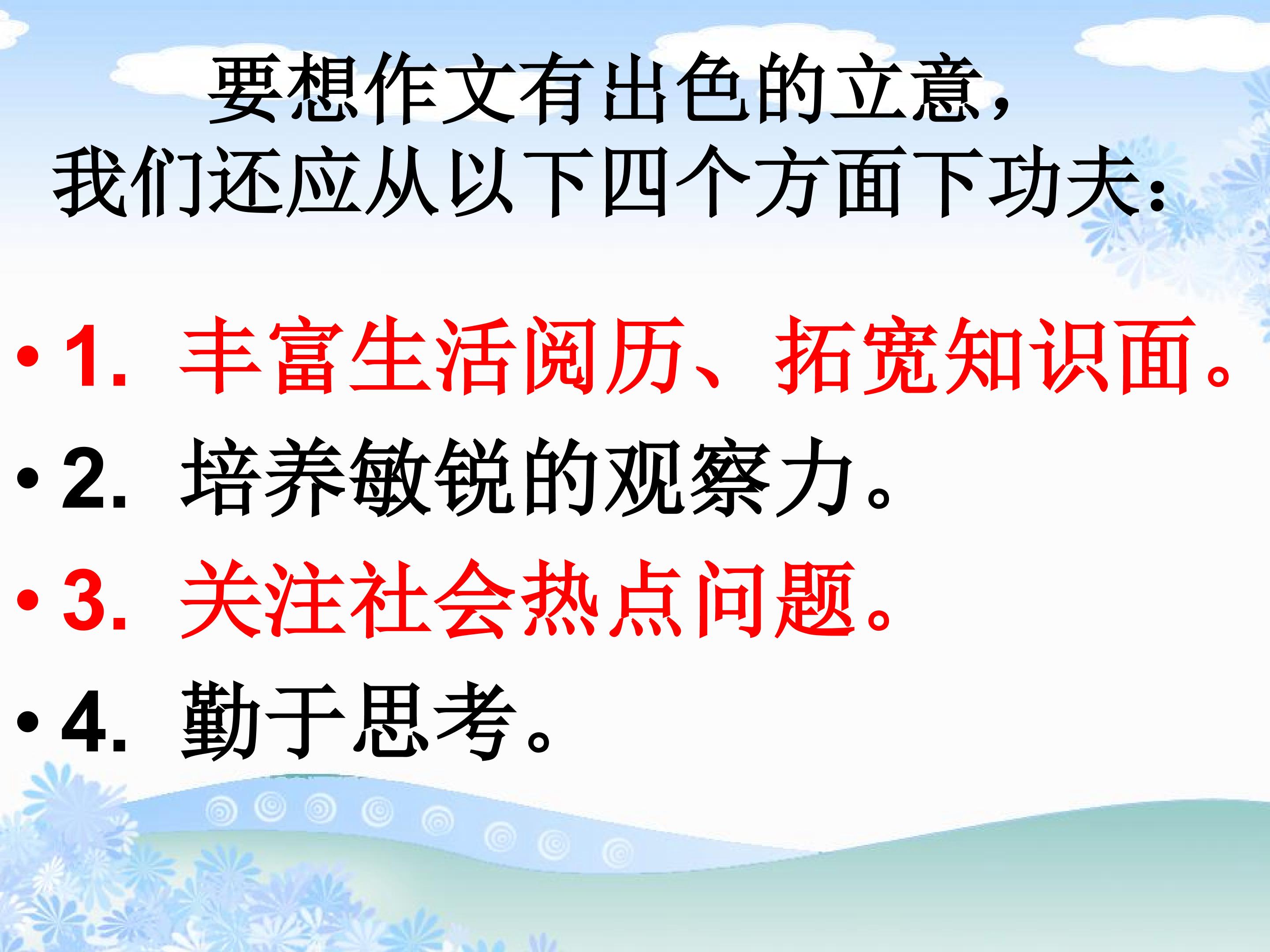 要想作文有出色的立意，
我们还应从以下四个方面下功夫：

• 1. 丰富生活阅历、拓宽知识面。
• 2. 培养敏锐的观察力。
• 3. 关注社会热点问题。
• 4. 勤于思考。